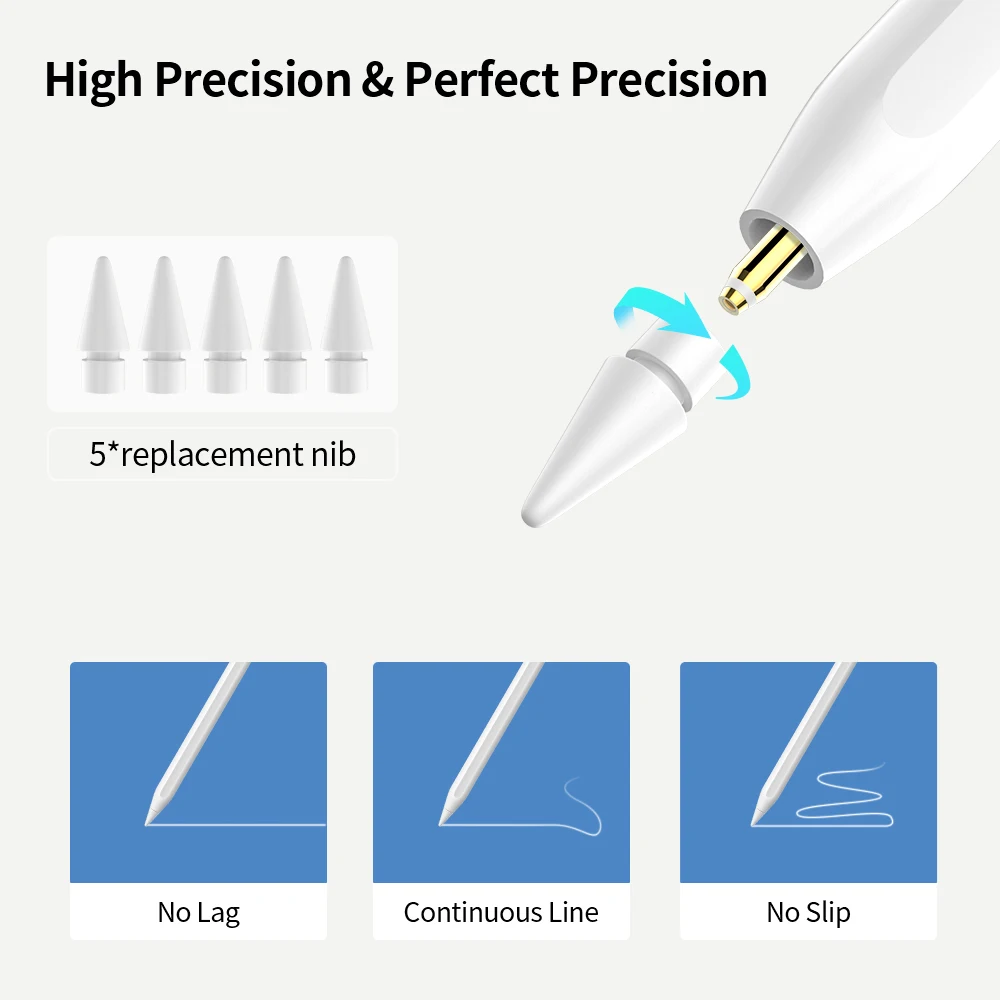 High Precision & Perfect Precision

5*replacement nib

No Lag

Continuous Line

No Slip